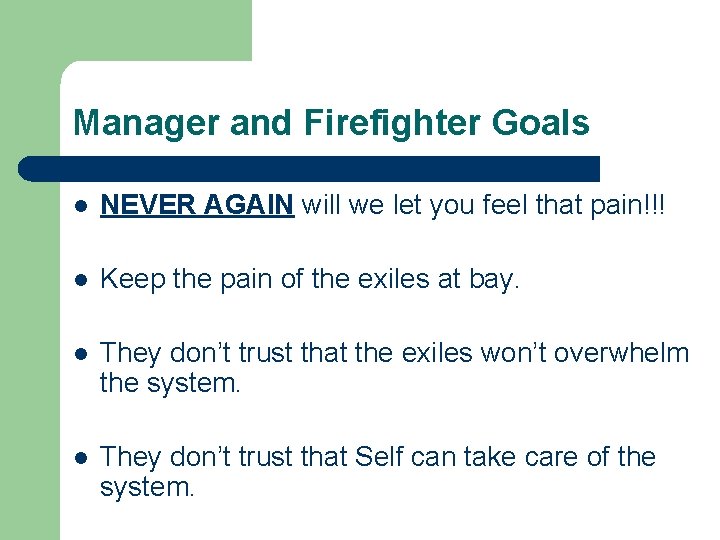 Manager and Firefighter Goals

• NEVER AGAIN will we let you feel that pain!!!

• Keep the pain of the exiles at bay.

• They don't trust that the exiles won't overwhelm the system.

• They don't trust that Self can take care of the system.